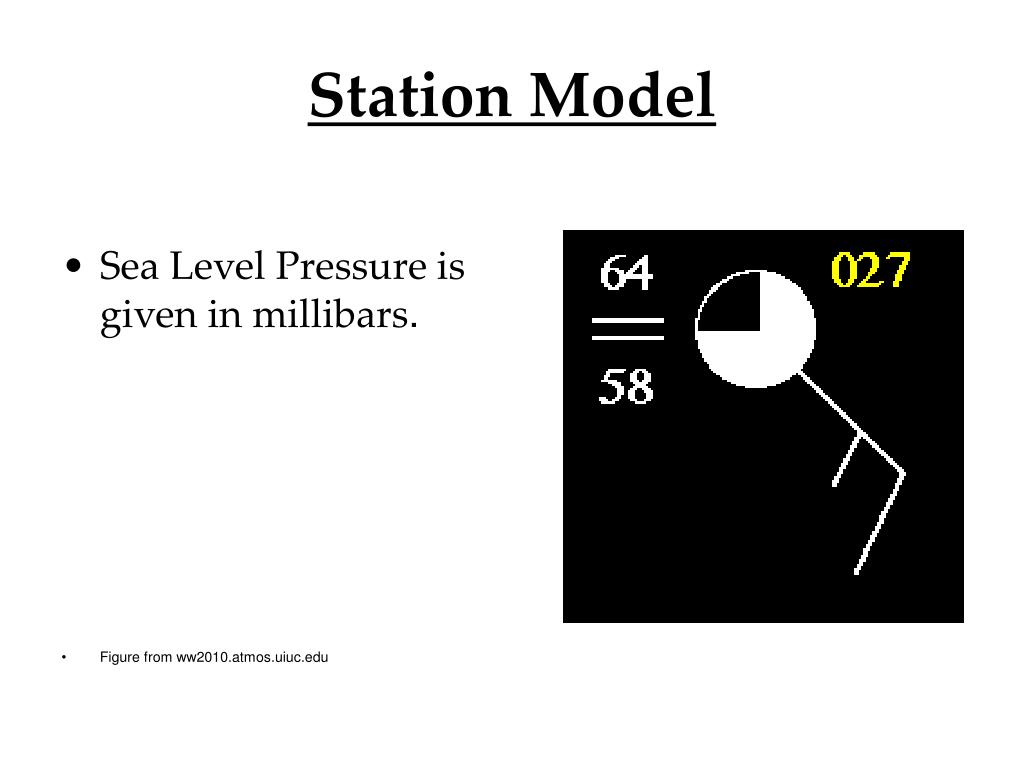 Station Model

• Sea Level Pressure is given in millibars.

64

58

027

• Figure from ww2010.atmos.uiuc.edu